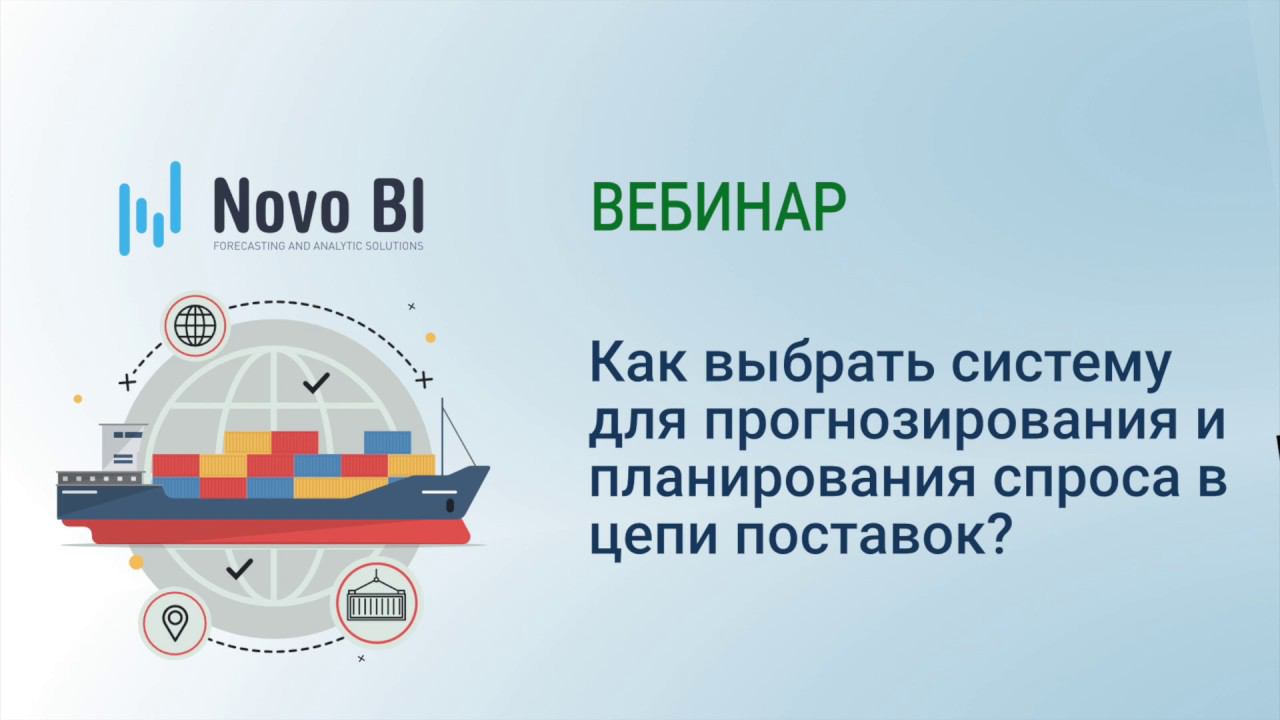 Novo BI
FORECASTING AND ANALYTIC SOLUTIONS

ВЕБИНАР

Как выбрать систему для прогнозирования и планирования спроса в цепи поставок?